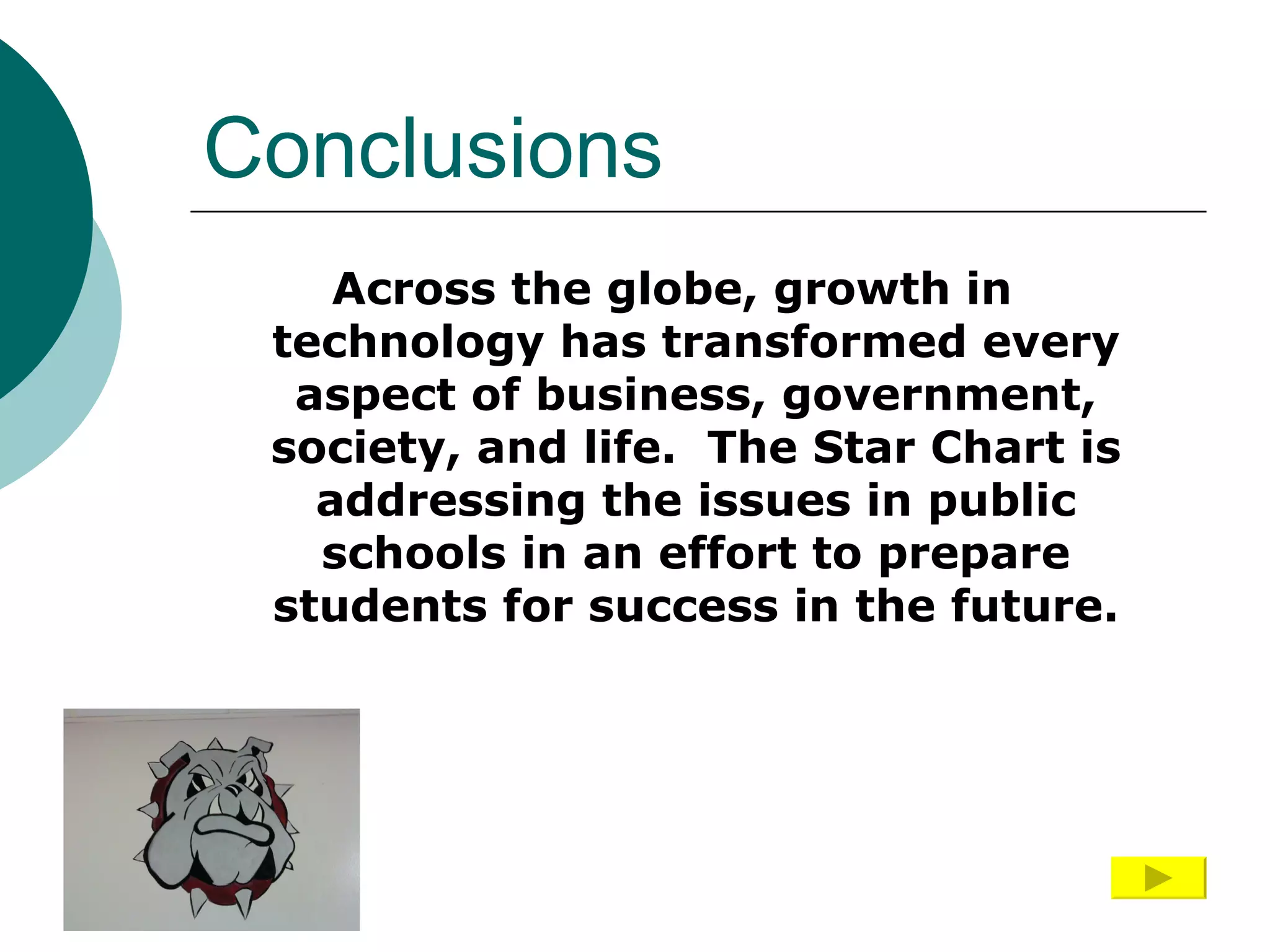 Conclusions

Across the globe, growth in technology has transformed every aspect of business, government, society, and life. The Star Chart is addressing the issues in public schools in an effort to prepare students for success in the future.